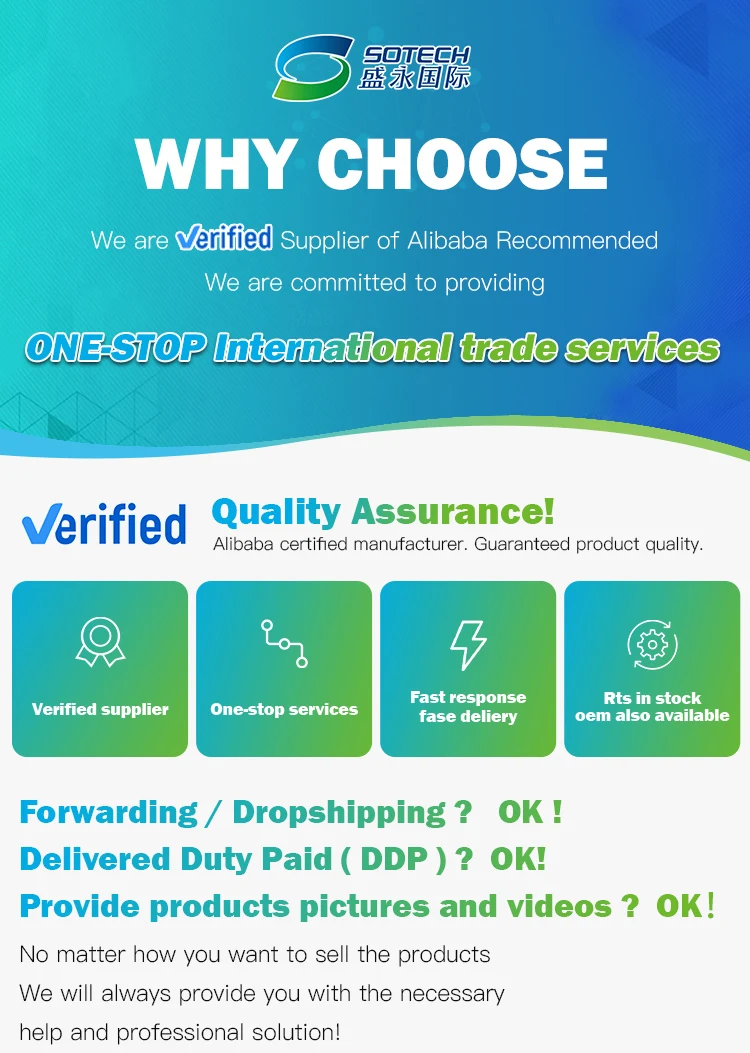 SOTECH
盛永国际

WHY CHOOSE

We are Verified Supplier of Alibaba Recommended
We are committed to providing

ONE-STOP International trade services

Verified

Quality Assurance!
Alibaba certified manufacturer. Guaranteed product quality.

Verified supplier

One-stop services

Fast response
fase deliery

Rts in stock
oem also available

Forwarding / Dropshipping ? OK !
Delivered Duty Paid ( DDP ) ? OK!
Provide products pictures and videos ? OK!

No matter how you want to sell the products
We will always provide you with the necessary help and professional solution!